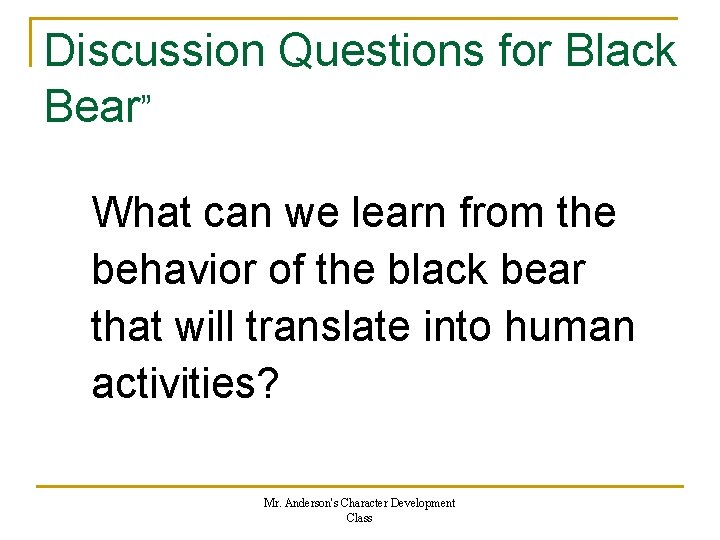 Discussion Questions for Black Bear"

What can we learn from the behavior of the black bear that will translate into human activities?

Mr. Anderson's Character Development Class